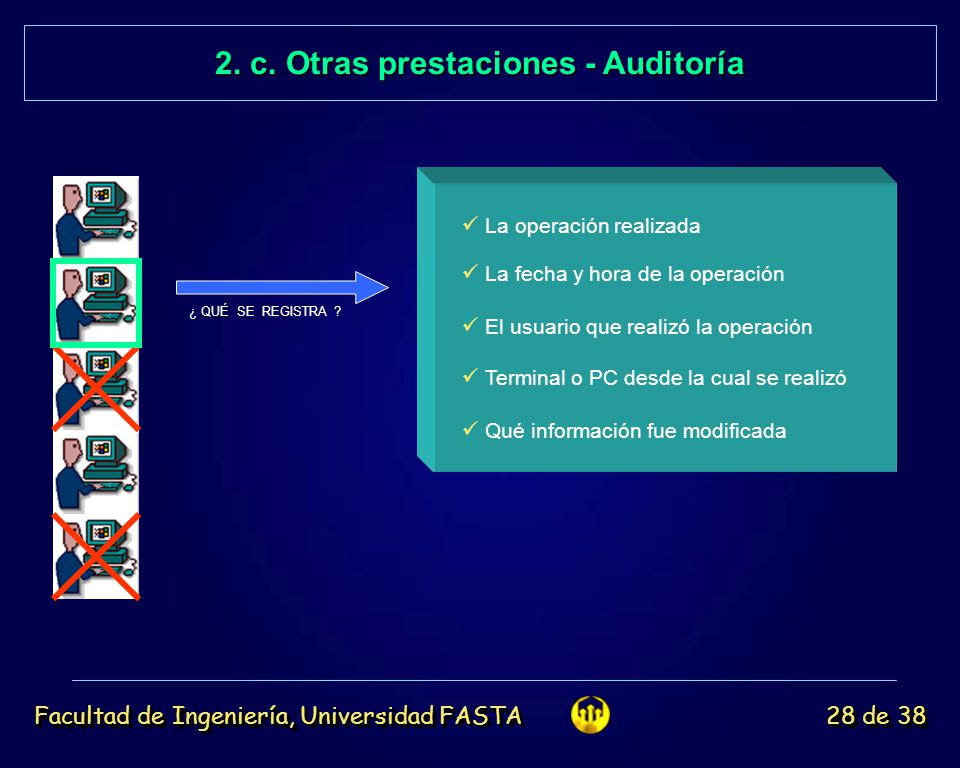 2. c. Otras prestaciones - Auditoría

¿ QUÉ SE REGISTRA ?

✓ La operación realizada

✓ La fecha y hora de la operación

✓ El usuario que realizó la operación

✓ Terminal o PC desde la cual se realizó

✓ Qué información fue modificada

Facultad de Ingeniería, Universidad FASTA

28 de 38